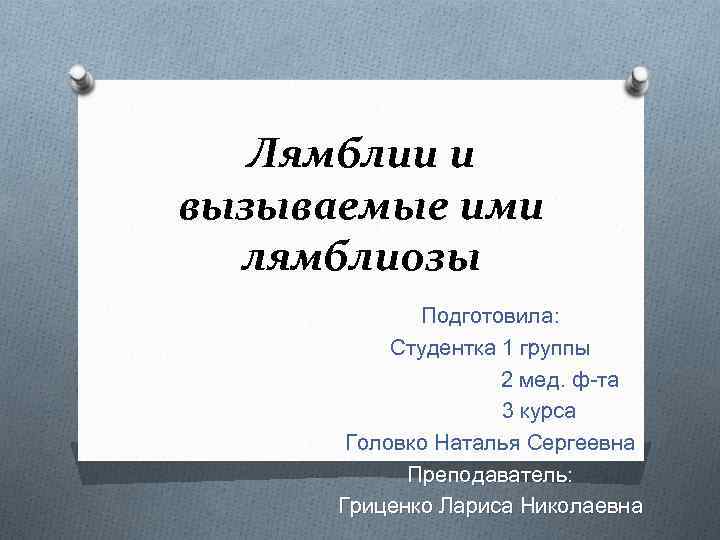 Лямблии и вызываемые ими лямблиозы

Подготовила:
Студентка 1 группы
2 мед. ф-та
3 курса
Головко Наталья Сергеевна
Преподаватель:
Гриценко Лариса Николаевна